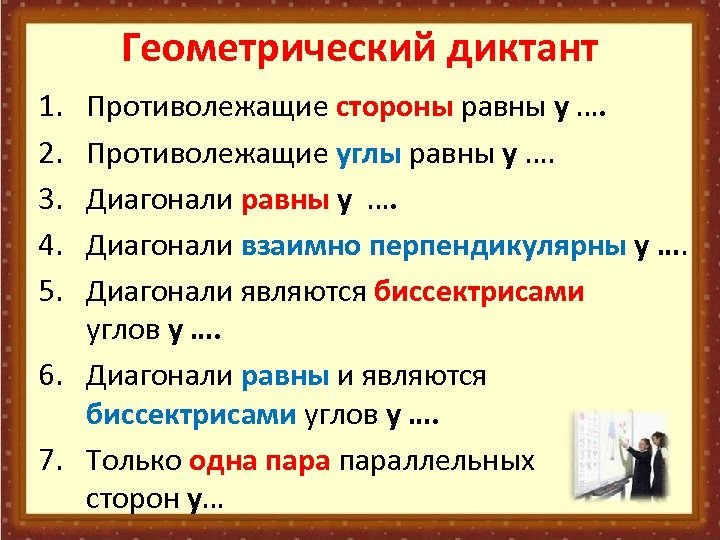 Геометрический диктант

1. Противолежащие стороны равны у ….
2. Противолежащие углы равны у ….
3. Диагонали равны у ….
4. Диагонали взаимно перпендикулярны у ….
5. Диагонали являются биссектрисами углов у ….
6. Диагонали равны и являются биссектрисами углов у ….
7. Только одна пара параллельных сторон у…